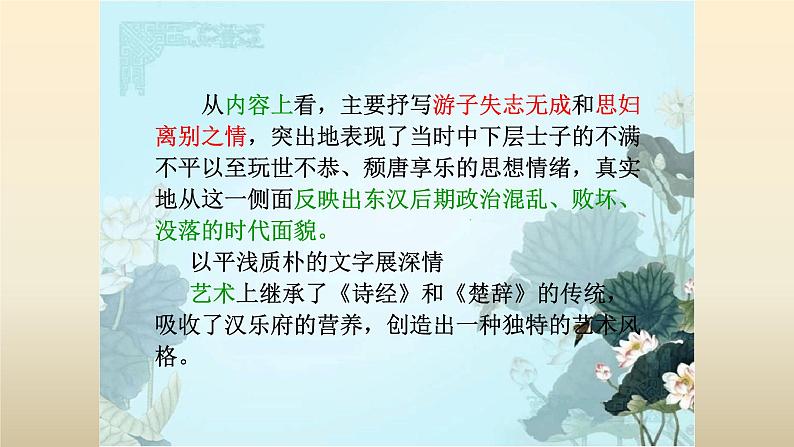 从内容上看，主要抒写游子失志无成和思妇离别之情，突出地表现了当时中下层士子的不满不平以至玩世不恭、颓唐享乐的思想情绪，真实地从这一侧面反映出东汉后期政治混乱、败坏、没落的时代面貌。

以平浅质朴的文字展深情

艺术上继承了《诗经》和《楚辞》的传统，吸收了汉乐府的营养，创造出一种独特的艺术风格。